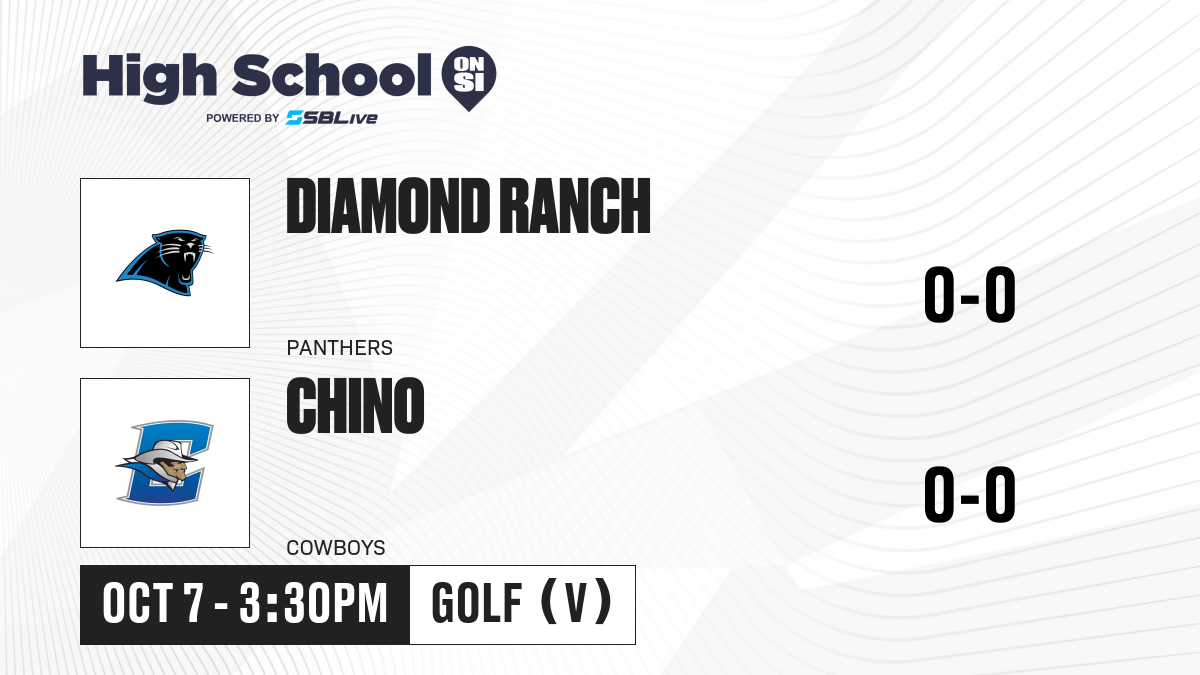 High School ON SI
POWERED BY SBLive

DIAMOND RANCH
PANTHERS
0-0

CHINO
COWBOYS
0-0

OCT 7 - 3:30PM
GOLF (V)